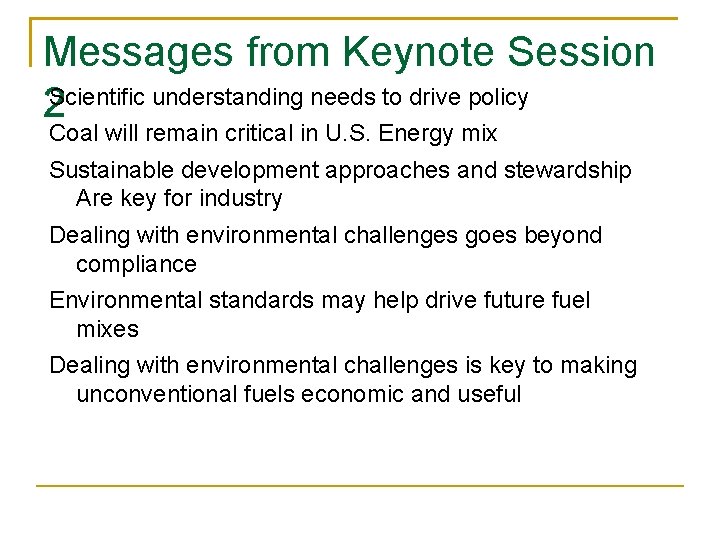 Messages from Keynote Session 2

Scientific understanding needs to drive policy

Coal will remain critical in U.S. Energy mix

Sustainable development approaches and stewardship Are key for industry

Dealing with environmental challenges goes beyond compliance

Environmental standards may help drive future fuel mixes

Dealing with environmental challenges is key to making unconventional fuels economic and useful